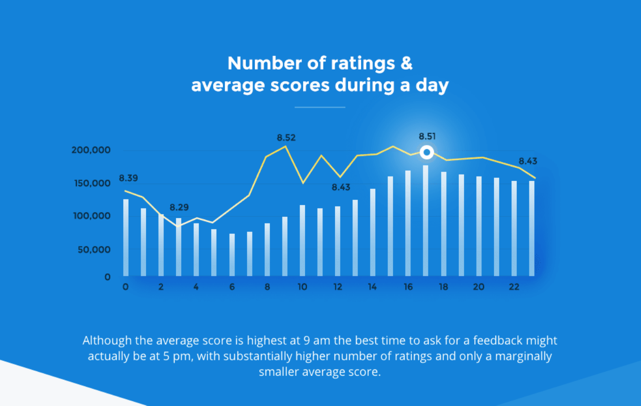 Number of ratings & average scores during a day

200,000
150,000
100,000
50,000
0

8.39
8.29
8.52
8.43
8.51
8.43

0
2
4
6
8
10
12
14
16
18
20
22

Although the average score is highest at 9 am the best time to ask for a feedback might actually be at 5 pm, with substantially higher number of ratings and only a marginally smaller average score.